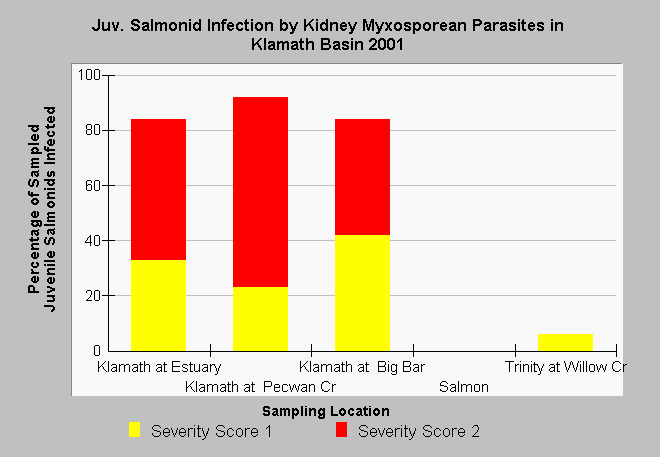 Juv. Salmonid Infection by Kidney Myxosporean Parasites in Klamath Basin 2001

Percentage of Sampled Juvenile Salmonids Infected

100
80
60
40
20
0

Klamath at Estuary
Klamath at Pecwan Cr
Klamath at Big Bar
Salmon
Trinity at Willow Cr

Sampling Location

Severity Score 1
Severity Score 2